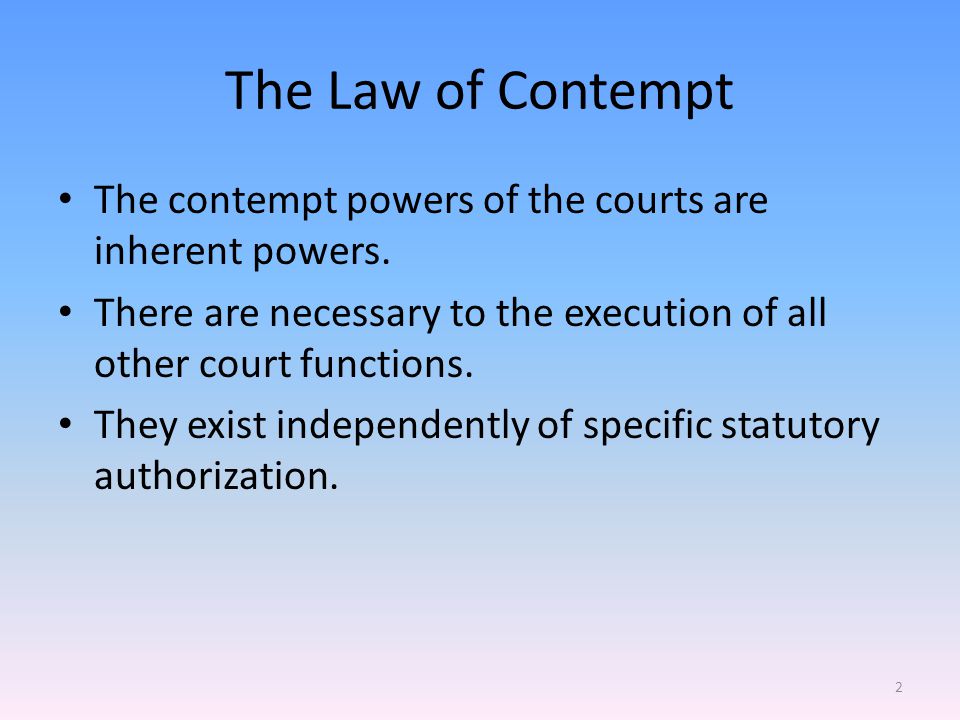 The Law of Contempt

• The contempt powers of the courts are inherent powers.

• There are necessary to the execution of all other court functions.

• They exist independently of specific statutory authorization.

2